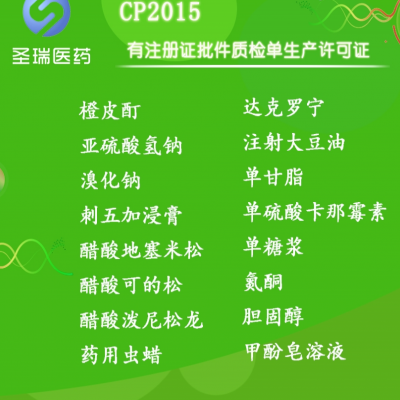 圣瑞医药

CP2015

有注册证批件质检单生产许可证

橙皮酊
亚硫酸氢钠
溴化钠
刺五加浸膏
醋酸地塞米松
醋酸可的松
醋酸泼尼松龙
药用虫蜡

达克罗宁
注射大豆油
单甘脂
单硫酸卡那霉素
单糖浆
氮酮
胆固醇
甲酚皂溶液